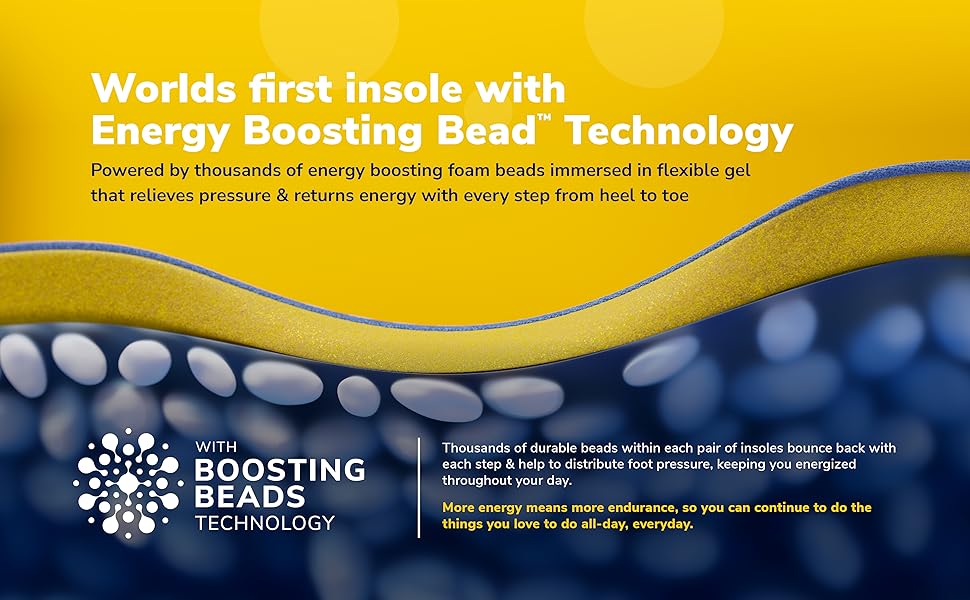 Worlds first insole with Energy Boosting Bead™ Technology

Powered by thousands of energy boosting foam beads immersed in flexible gel that relieves pressure & returns energy with every step from heel to toe

WITH BOOSTING BEADS TECHNOLOGY

Thousands of durable beads within each pair of insoles bounce back with each step & help to distribute foot pressure, keeping you energized throughout your day.

More energy means more endurance, so you can continue to do the things you love to do all-day, everyday.